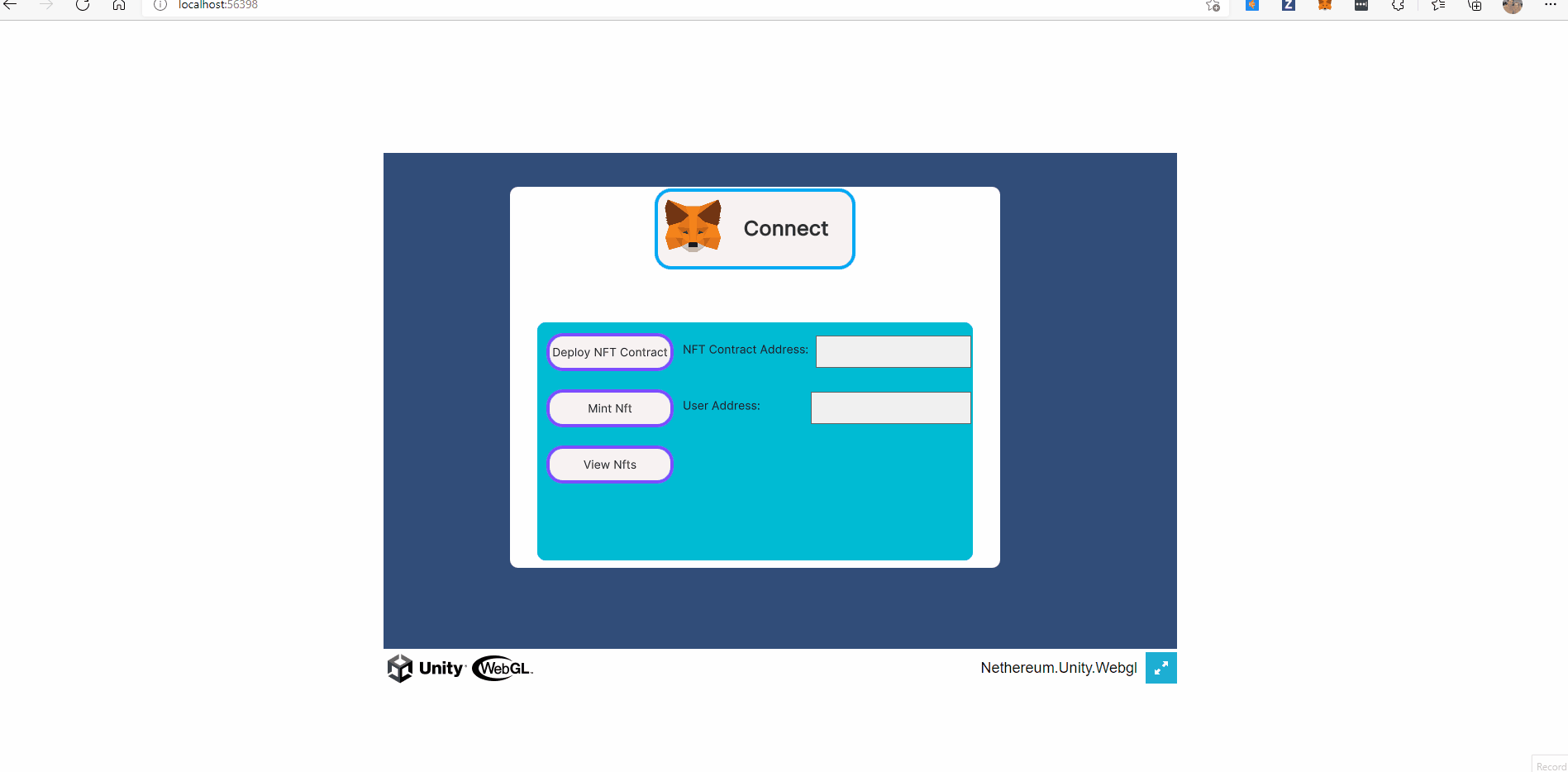 localhost:56398

Connect

Deploy NFT Contract

NFT Contract Address:

Mint Nft

User Address:

View Nfts

Unity WebGL

Nethereum.Unity.Webgl

Record